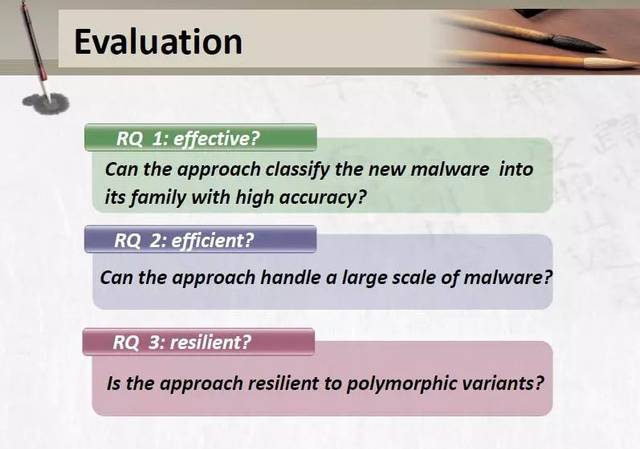 Evaluation

RQ 1: effective?

Can the approach classify the new malware into its family with high accuracy?

RQ 2: efficient?

Can the approach handle a large scale of malware?

RQ 3: resilient?

Is the approach resilient to polymorphic variants?